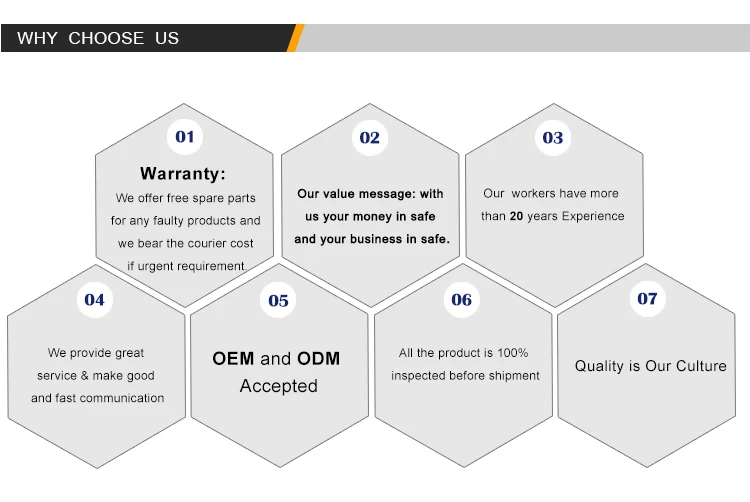 WHY CHOOSE US

01

Warranty:
We offer free spare parts for any faulty products and we bear the courier cost if urgent requirement.

02

Our value message: with us your money in safe and your business in safe.

03

Our workers have more than 20 years Experience

04

We provide great service & make good and fast communication

05

OEM and ODM Accepted

06

All the product is 100% inspected before shipment

07

Quality is Our Culture